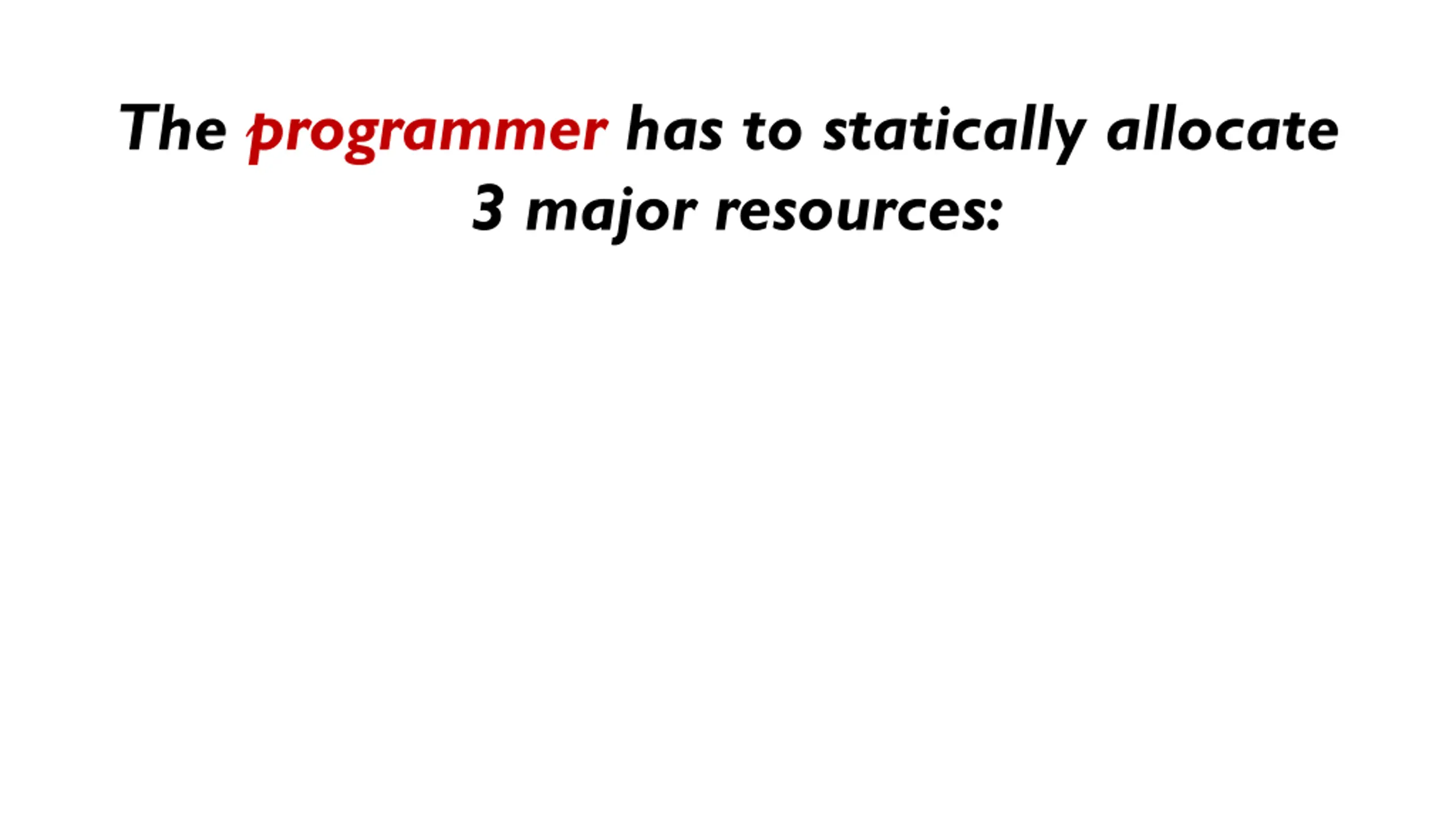 The programmer has to statically allocate 3 major resources: